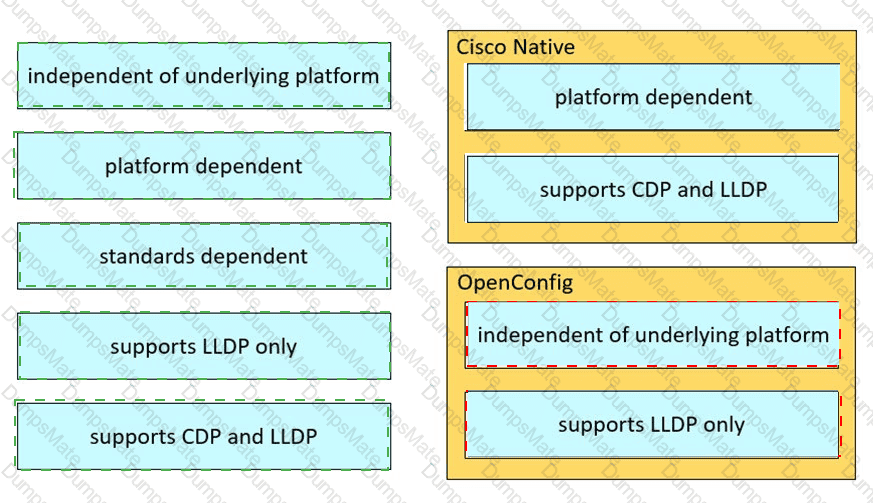 independent of underlying platform

platform dependent

standards dependent

supports LLDP only

supports CDP and LLDP

Cisco Native

platform dependent

supports CDP and LLDP

OpenConfig

independent of underlying platform

supports LLDP only

DumpsMate